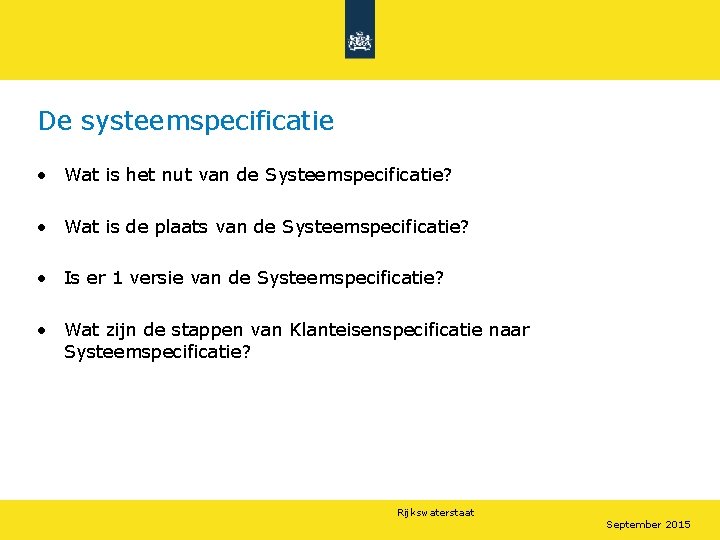 De systeemspecificatie

• Wat is het nut van de Systeemspecificatie?

• Wat is de plaats van de Systeemspecificatie?

• Is er 1 versie van de Systeemspecificatie?

• Wat zijn de stappen van Klanteisenspecificatie naar Systeemspecificatie?

Rijkswaterstaat

September 2015